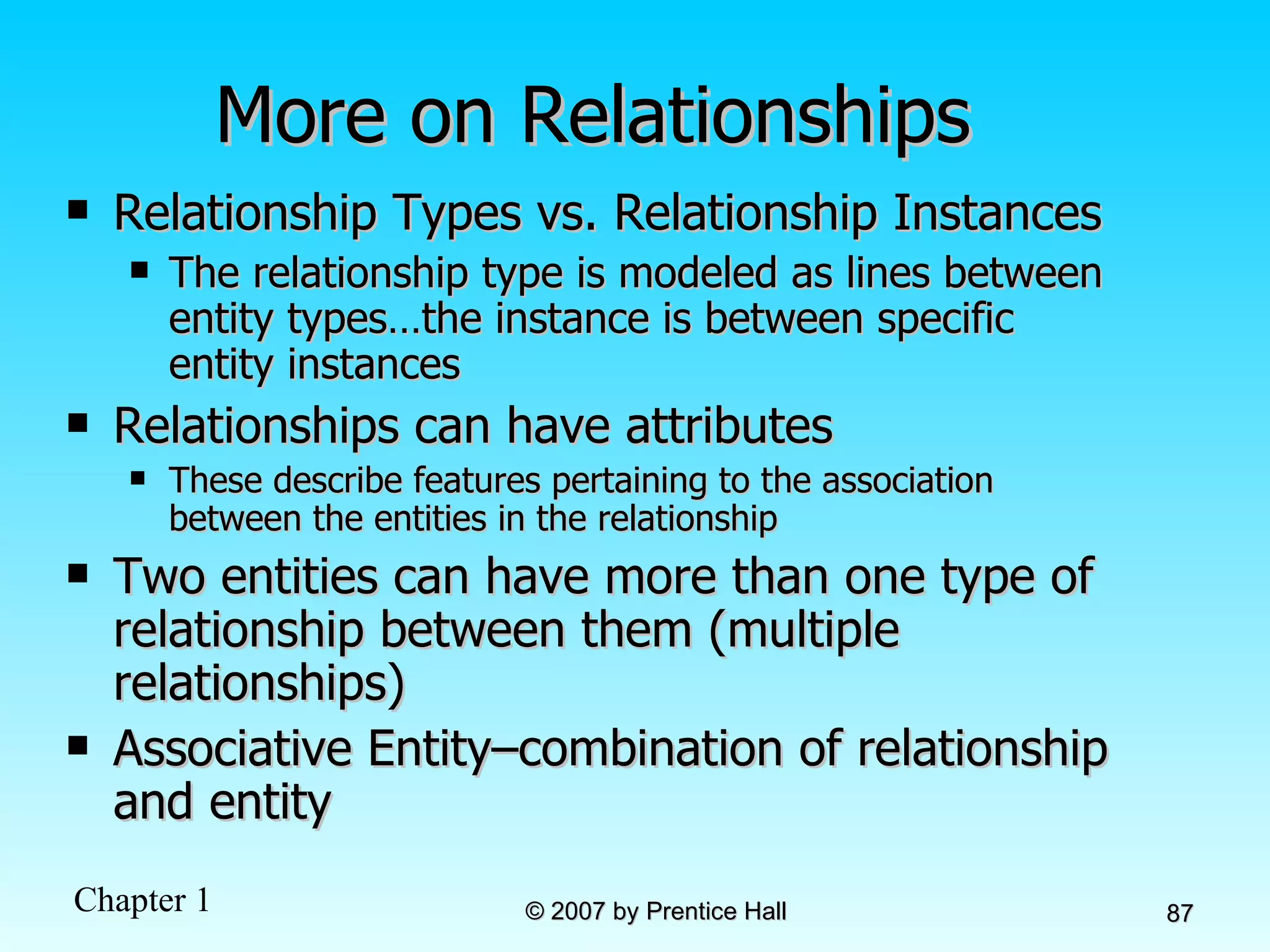 More on Relationships

▪ Relationship Types vs. Relationship Instances
  ▪ The relationship type is modeled as lines between entity types…the instance is between specific entity instances
▪ Relationships can have attributes
  ▪ These describe features pertaining to the association between the entities in the relationship
▪ Two entities can have more than one type of relationship between them (multiple relationships)
▪ Associative Entity–combination of relationship and entity

Chapter 1

© 2007 by Prentice Hall

87